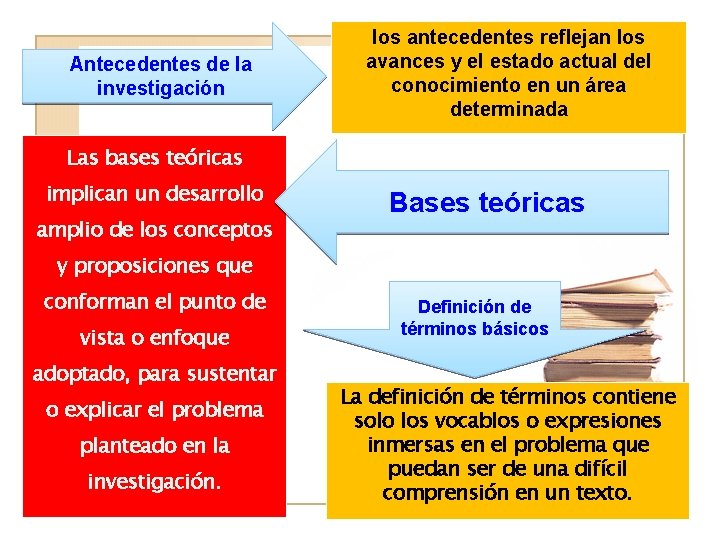 Antecedentes de la investigación

los antecedentes reflejan los avances y el estado actual del conocimiento en un área determinada

Las bases teóricas implican un desarrollo amplio de los conceptos y proposiciones que conforman el punto de vista o enfoque adoptado, para sustentar o explicar el problema planteado en la investigación.

Bases teóricas

Definición de términos básicos

La definición de términos contiene solo los vocablos o expresiones inmersas en el problema que puedan ser de una difícil comprensión en un texto.